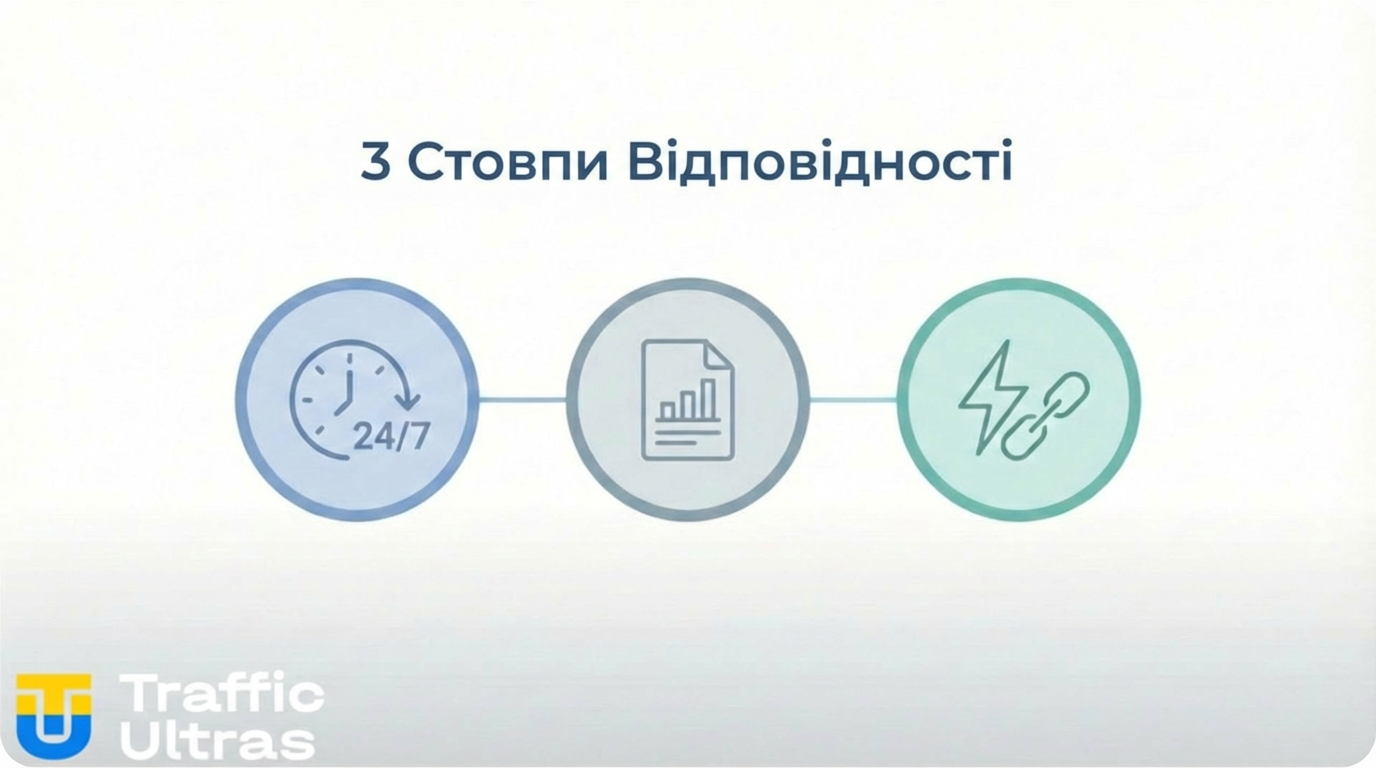 3 Стовпи Відповідності

24/7

Traffic
Ultras